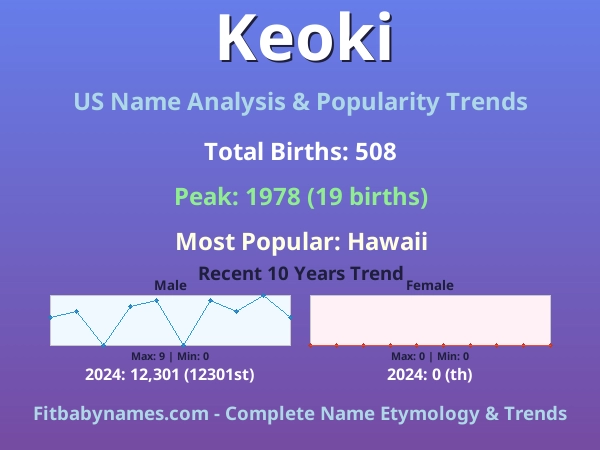 Keoki

US Name Analysis & Popularity Trends

Total Births: 508

Peak: 1978 (19 births)

Most Popular: Hawaii

Recent 10 Years Trend

Male

Max: 9 | Min: 0

2024: 12,301 (12301st)

Female

Max: 0 | Min: 0

2024: 0 (th)

Fitbabynames.com - Complete Name Etymology & Trends